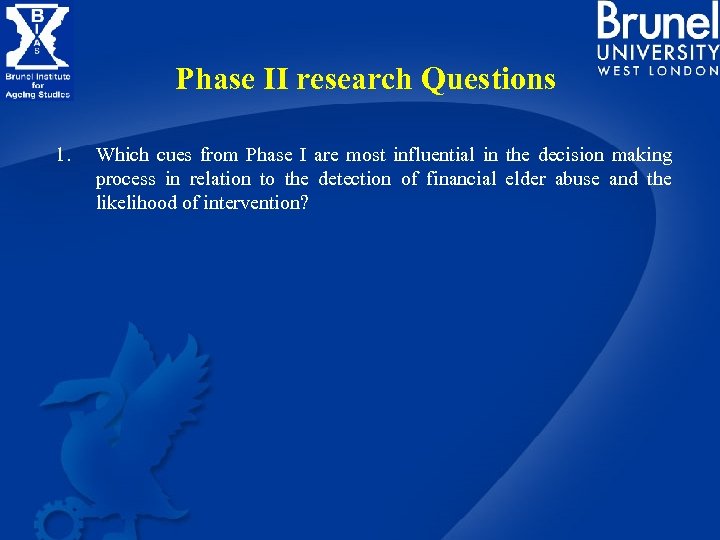 B I A S
Brunel Institute for Ageing Studies

Brunel
UNIVERSITY
WEST LONDON

Phase II research Questions

1. Which cues from Phase I are most influential in the decision making process in relation to the detection of financial elder abuse and the likelihood of intervention?